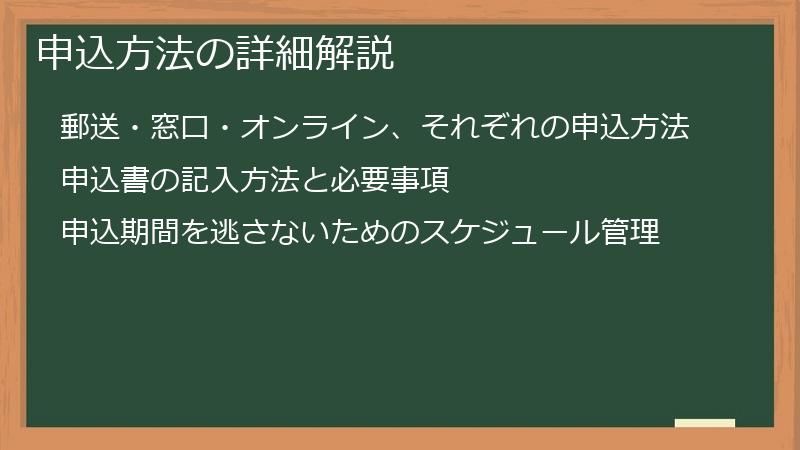 申込方法の詳細解説

郵送・窓口・オンライン、それぞれの申込方法

申込書の記入方法と必要事項

申込期間を逃さないためのスケジュール管理